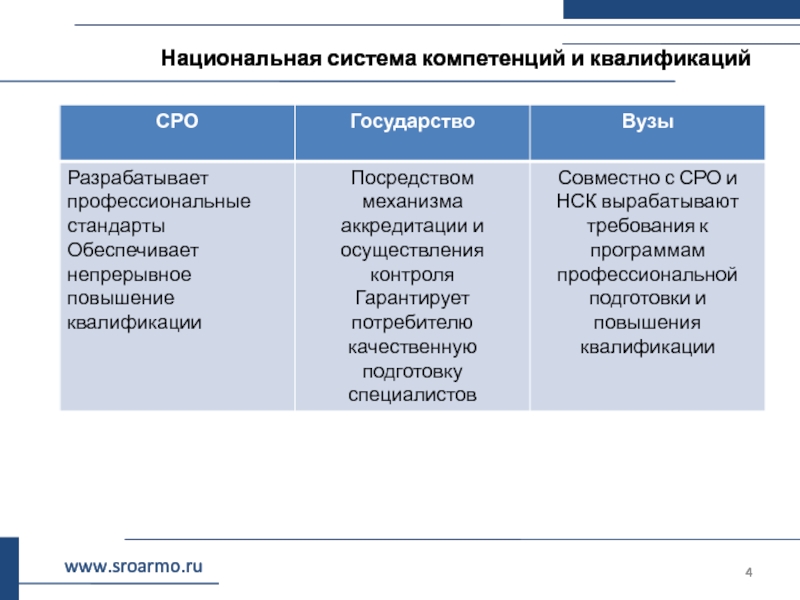 Национальная система компетенций и квалификаций

| СРО | Государство | Вузы |
|---|---|---|
| Разрабатывает профессиональные стандарты Обеспечивает непрерывное повышение квалификации | Посредством механизма аккредитации и осуществления контроля Гарантирует потребителю качественную подготовку специалистов | Совместно с СРО и НСК вырабатывают требования к программам профессиональной подготовки и повышения квалификации |

www.sroarmo.ru

4